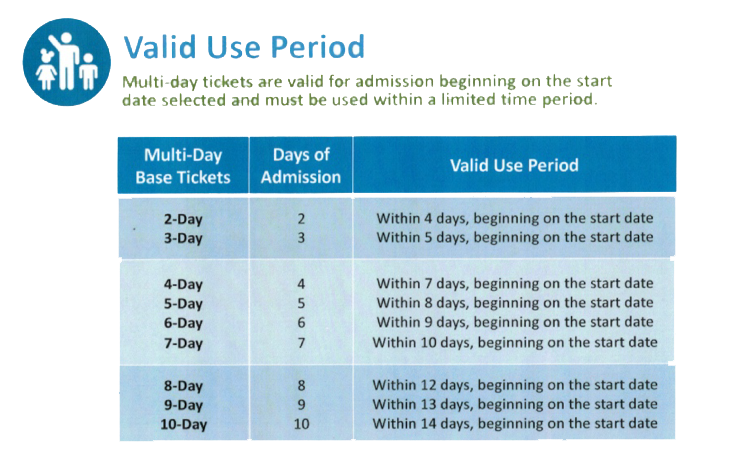 Valid Use Period

Multi-day tickets are valid for admission beginning on the start date selected and must be used within a limited time period.

| Multi-Day Base Tickets | Days of Admission | Valid Use Period |
|---|---|---|
| 2-Day | 2 | Within 4 days, beginning on the start date |
| 3-Day | 3 | Within 5 days, beginning on the start date |
| 4-Day | 4 | Within 7 days, beginning on the start date |
| 5-Day | 5 | Within 8 days, beginning on the start date |
| 6-Day | 6 | Within 9 days, beginning on the start date |
| 7-Day | 7 | Within 10 days, beginning on the start date |
| 8-Day | 8 | Within 12 days, beginning on the start date |
| 9-Day | 9 | Within 13 days, beginning on the start date |
| 10-Day | 10 | Within 14 days, beginning on the start date |